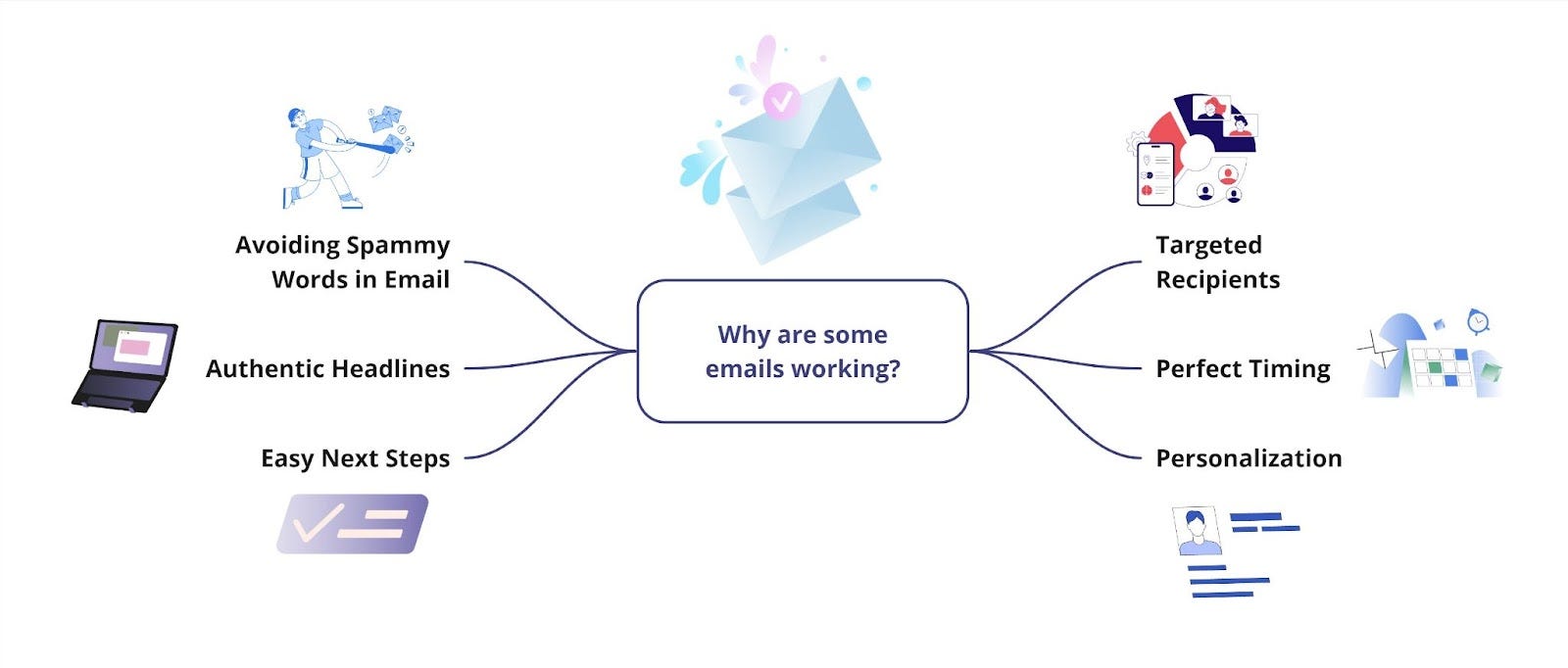 Avoiding Spammy Words in Email

Authentic Headlines

Easy Next Steps

Why are some emails working?

Targeted Recipients

Perfect Timing

Personalization